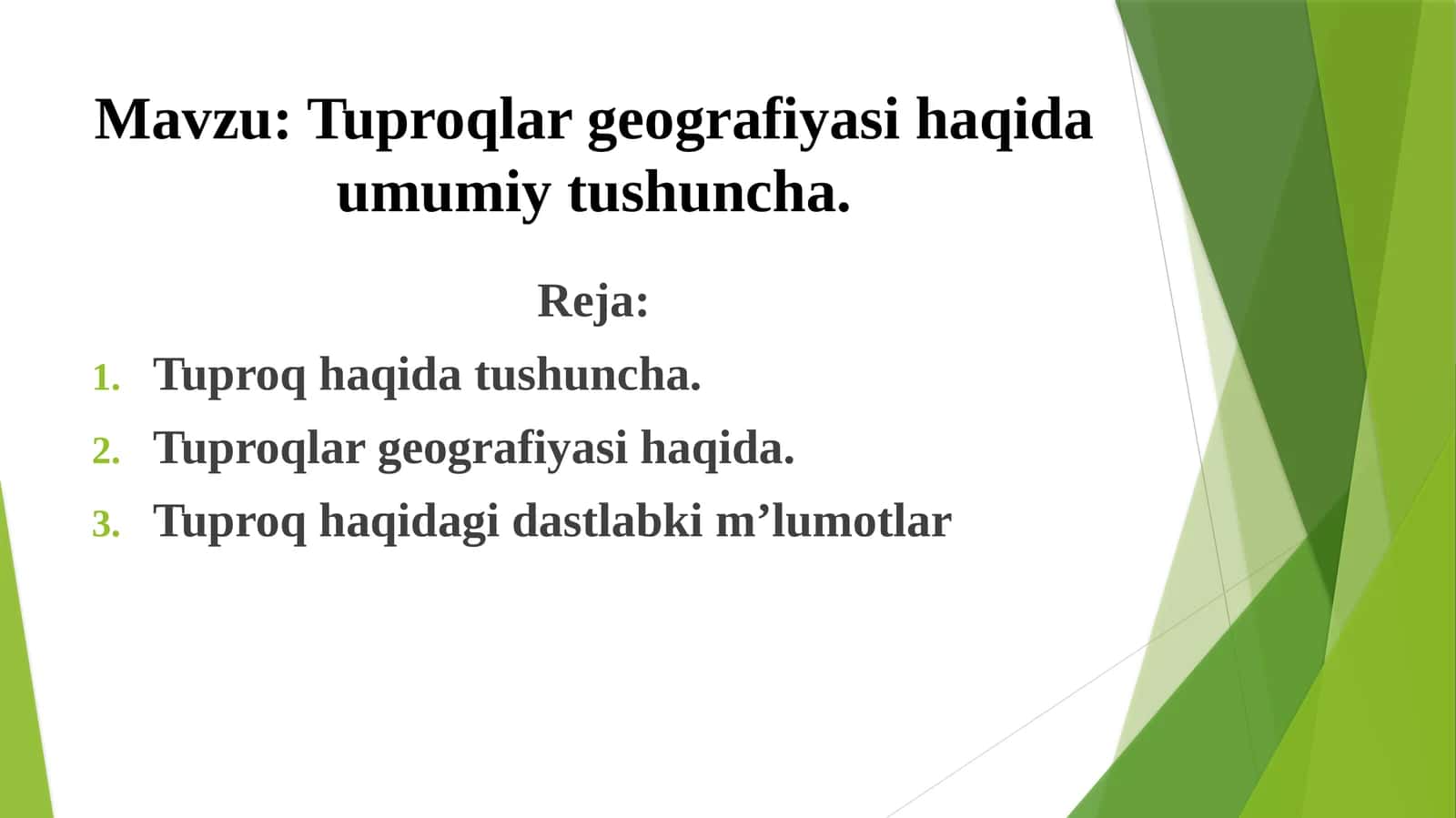 Mavzu: Tuproqlar geografiyasi haqida umumiy tushuncha.

Reja:

1. Tuproq haqida tushuncha.
2. Tuproqlar geografiyasi haqida.
3. Tuproq haqidagi dastlabki m’lumotlar